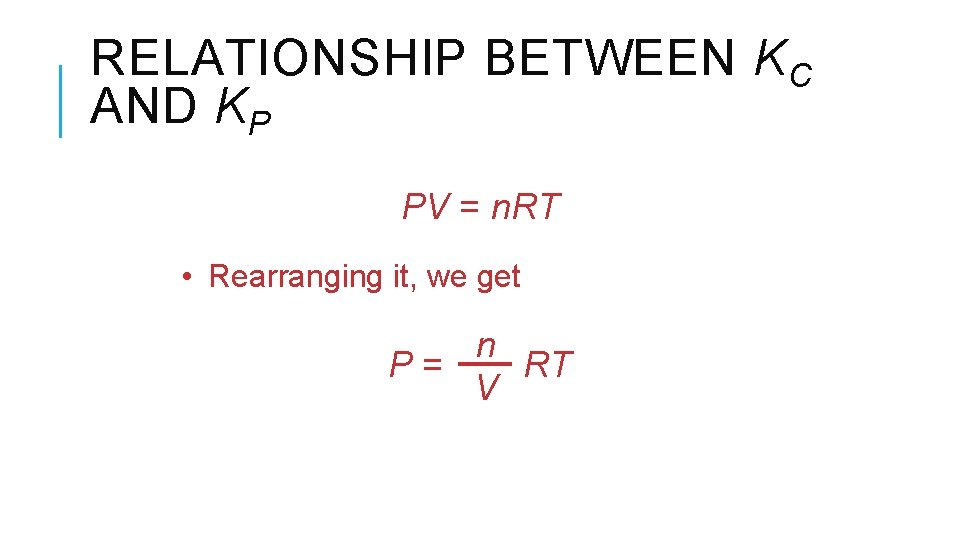 RELATIONSHIP BETWEEN $K_C$ AND $K_P$

$PV = nRT$

• Rearranging it, we get

$P = \frac{n}{V} RT$